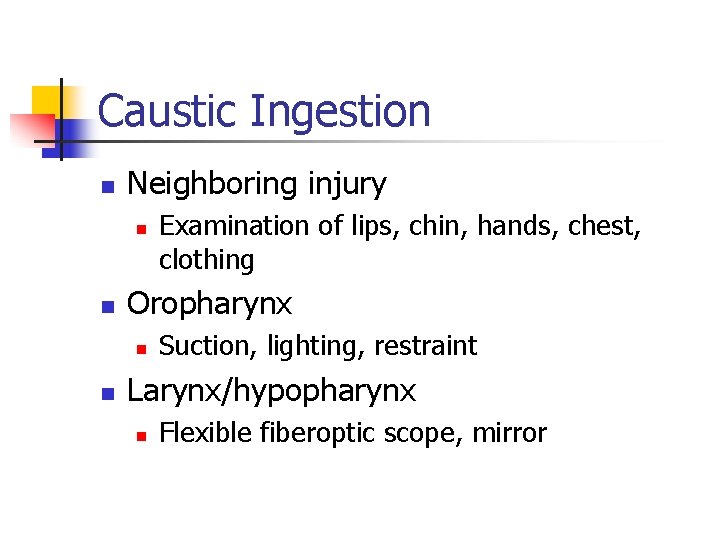 Caustic Ingestion

- Neighboring injury
  - Examination of lips, chin, hands, chest, clothing
- Oropharynx
  - Suction, lighting, restraint
- Larynx/hypopharynx
  - Flexible fiberoptic scope, mirror